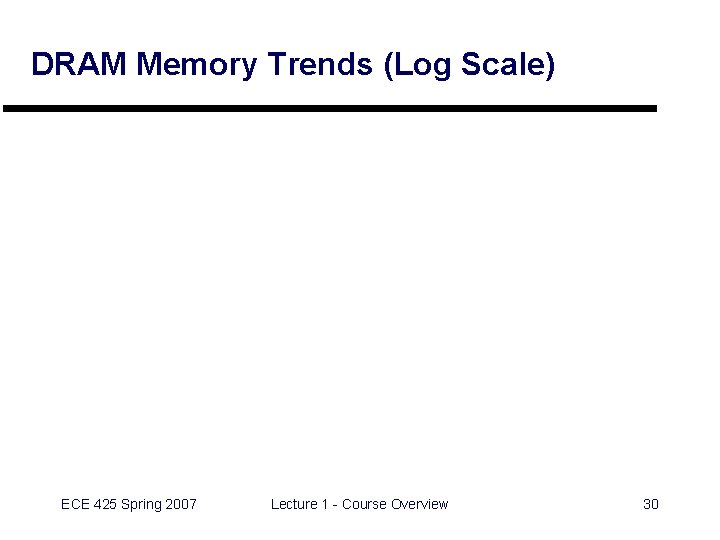 DRAM Memory Trends (Log Scale)

ECE 425 Spring 2007

Lecture 1 - Course Overview

30